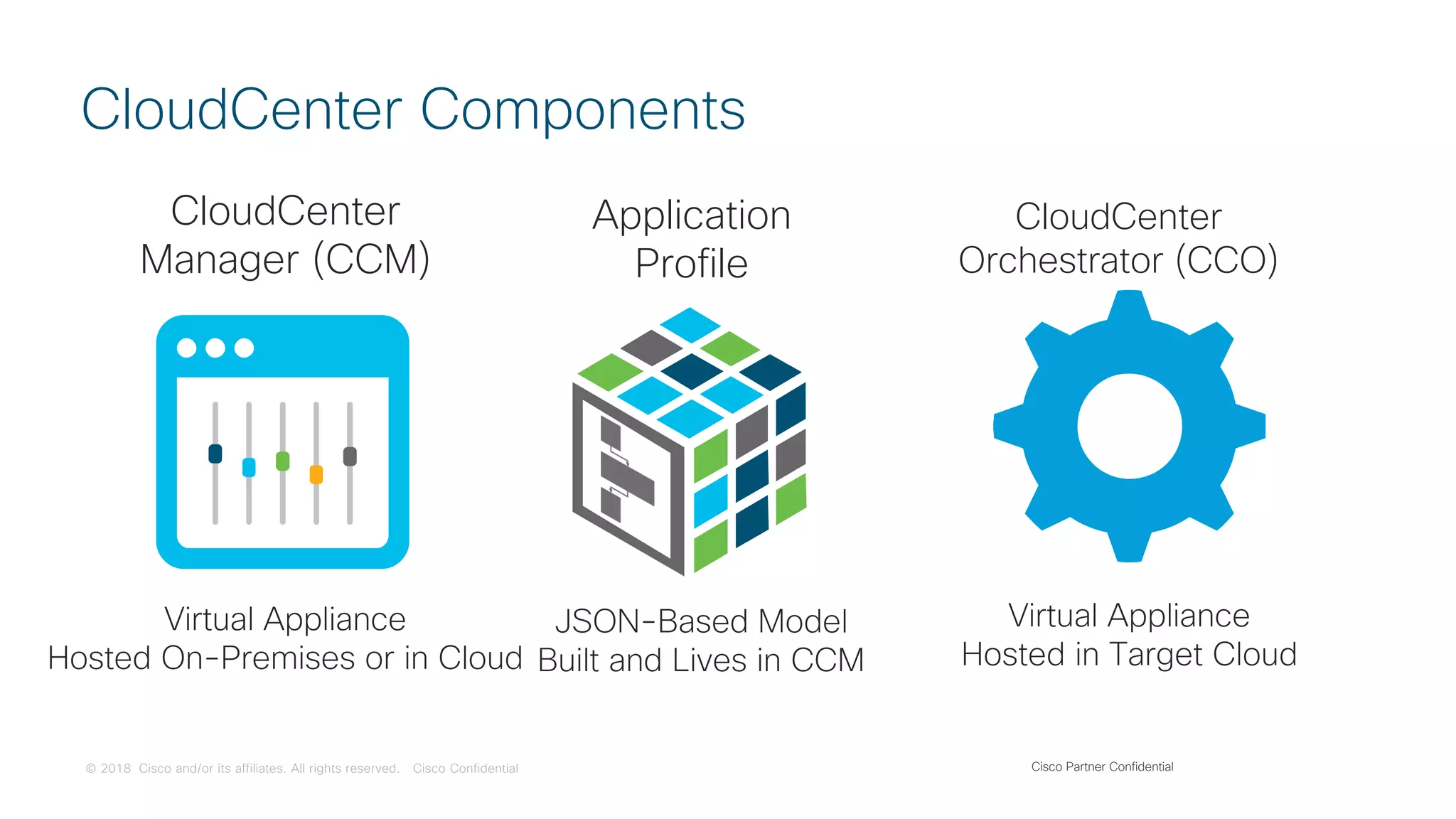 CloudCenter Components

CloudCenter Manager (CCM)

Virtual Appliance
Hosted On-Premises or in Cloud

Application Profile

JSON-Based Model
Built and Lives in CCM

CloudCenter Orchestrator (CCO)

Virtual Appliance
Hosted in Target Cloud

© 2018 Cisco and/or its affiliates. All rights reserved. Cisco Confidential

Cisco Partner Confidential